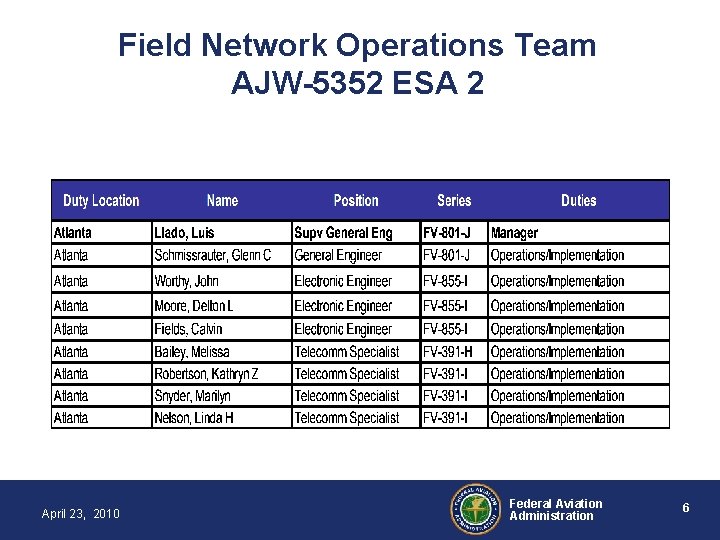 Field Network Operations Team
AJW-5352 ESA 2

| Duty Location | Name | Position | Series | Duties |
|---|---|---|---|---|
| Atlanta | Llado, Luis | Supv General Eng | FV-801-J | Manager |
| Atlanta | Schmissrauter, Glenn C | General Engineer | FV-801-J | Operations/Implementation |
| Atlanta | Worthy, John | Electronic Engineer | FV-855-I | Operations/Implementation |
| Atlanta | Moore, Delton L | Electronic Engineer | FV-855-I | Operations/Implementation |
| Atlanta | Fields, Calvin | Electronic Engineer | FV-855-I | Operations/Implementation |
| Atlanta | Bailey, Melissa | Telecomm Specialist | FV-391-H | Operations/Implementation |
| Atlanta | Robertson, Kathryn Z | Telecomm Specialist | FV-391-I | Operations/Implementation |
| Atlanta | Snyder, Marilyn | Telecomm Specialist | FV-391-I | Operations/Implementation |
| Atlanta | Nelson, Linda H | Telecomm Specialist | FV-391-I | Operations/Implementation |

April 23, 2010

FEDERAL AVIATION ADMINISTRATION

Federal Aviation Administration

6